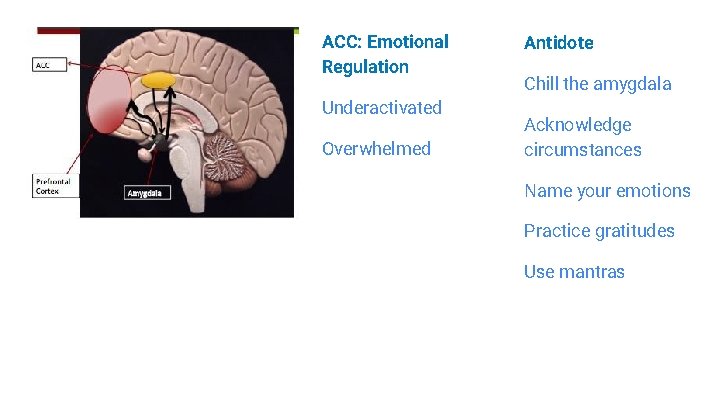 ACC

Prefrontal Cortex

Amygdala

ACC: Emotional Regulation

Underactivated

Overwhelmed

Antidote

Chill the amygdala

Acknowledge circumstances

Name your emotions

Practice gratitudes

Use mantras